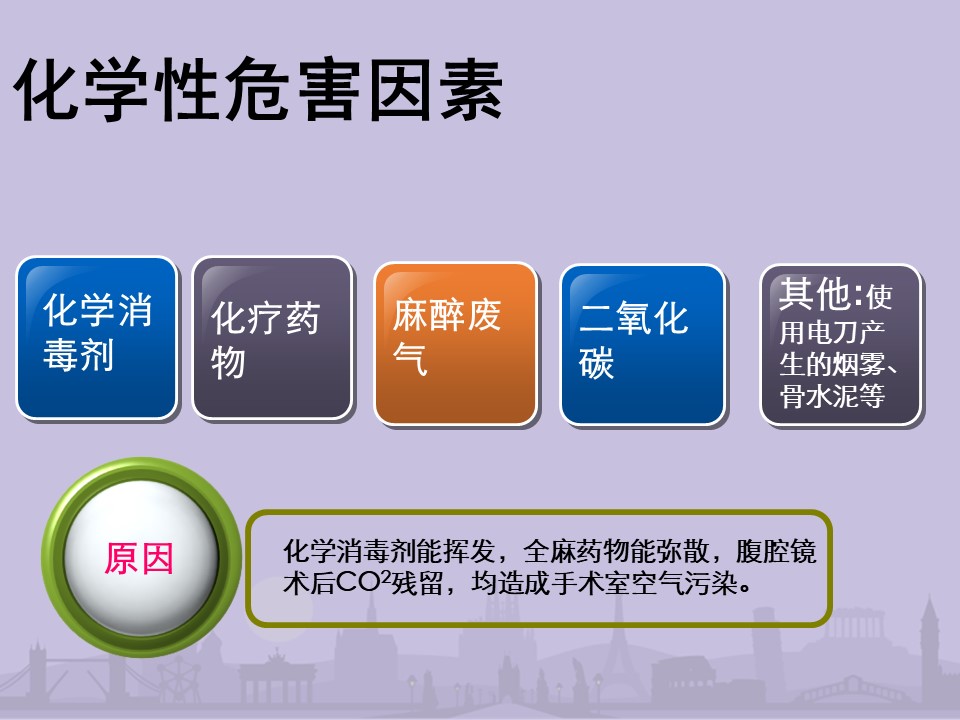 化学性危害因素

化学消毒剂

化疗药物

麻醉废气

二氧化碳

其他:使用电刀产生的烟雾、骨水泥等

原因

化学消毒剂能挥发，全麻药物能弥散，腹腔镜术后$CO^2$残留，均造成手术室空气污染。